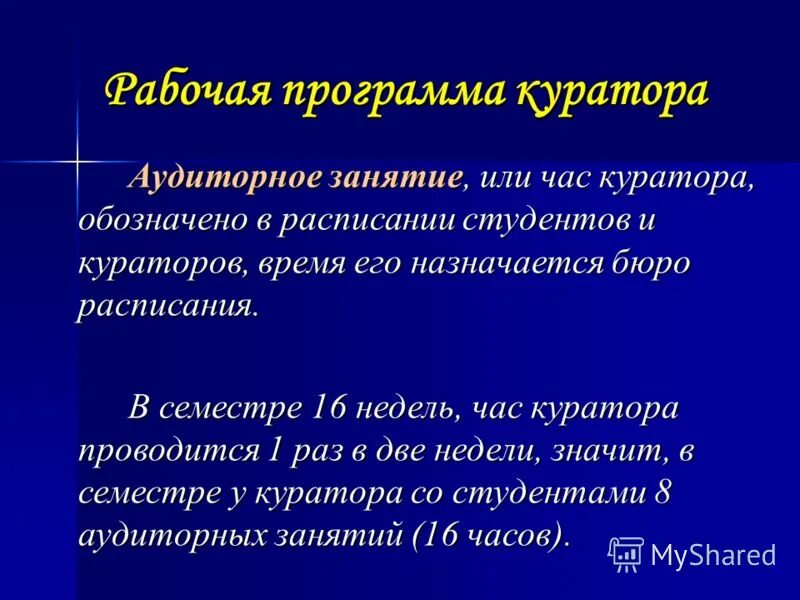 Рабочая программа куратора

Аудиторное занятие, или час куратора, обозначено в расписании студентов и кураторов, время его назначается бюро расписания.

В семестре 16 недель, час куратора проводится 1 раз в две недели, значит, в семестре у куратора со студентами 8 аудиторных занятий (16 часов).

MyShared